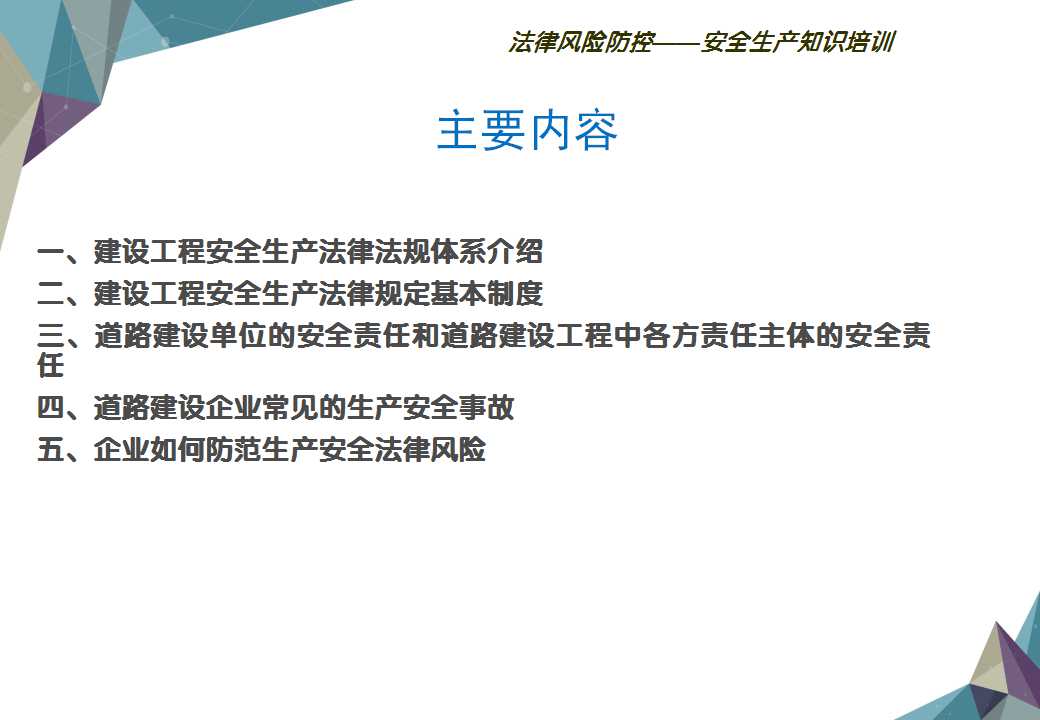 法律风险防控——安全生产知识培训

主要内容

一、建设工程安全生产法律法规体系介绍
二、建设工程安全生产法律规定基本制度
三、道路建设单位的安全责任和道路建设工程中各方责任主体的安全责任
四、道路建设企业常见的生产安全事故
五、企业如何防范生产安全法律风险